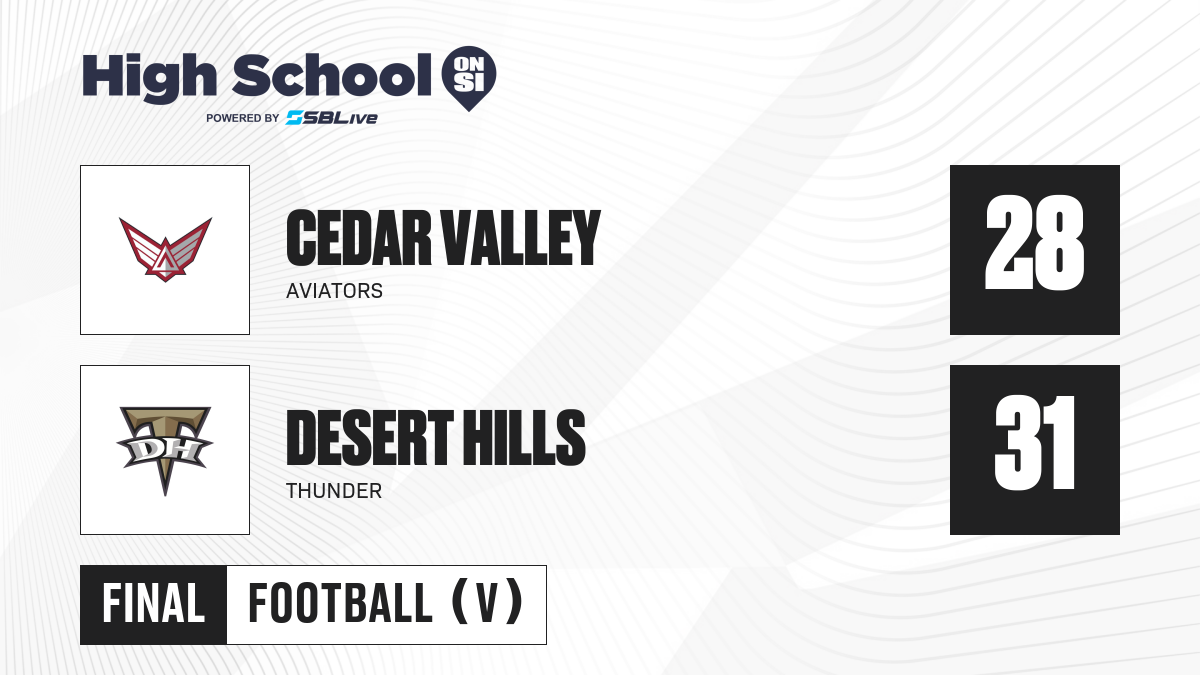 High School ON SI
POWERED BY SBLive

CEDAR VALLEY
AVIATORS
28

DH
DESERT HILLS
THUNDER
31

FINAL FOOTBALL (V)